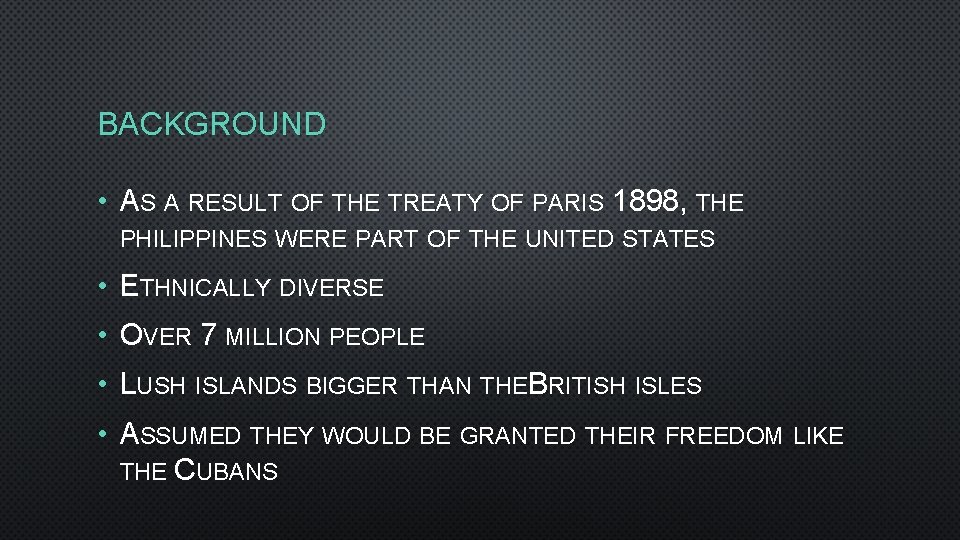 BACKGROUND

• AS A RESULT OF THE TREATY OF PARIS 1898, THE PHILIPPINES WERE PART OF THE UNITED STATES

• ETHNICALLY DIVERSE

• OVER 7 MILLION PEOPLE

• LUSH ISLANDS BIGGER THAN THEBRITISH ISLES

• ASSUMED THEY WOULD BE GRANTED THEIR FREEDOM LIKE THE CUBANS